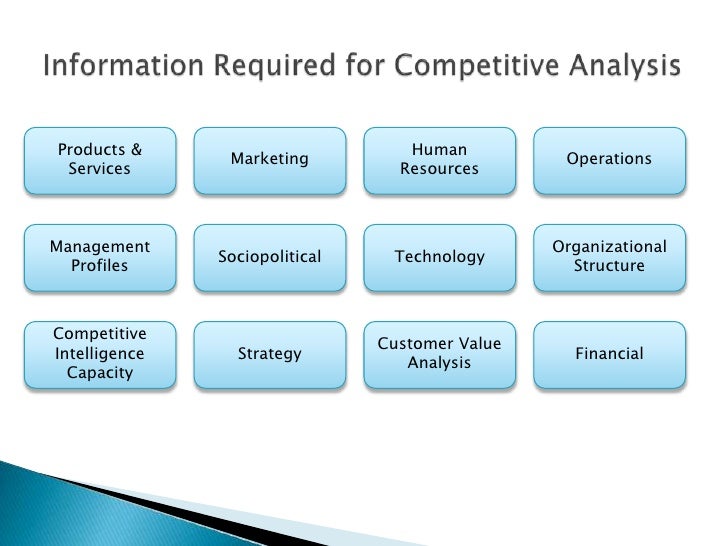 Information Required for Competitive Analysis

Products & Services

Marketing

Human Resources

Operations

Management Profiles

Sociopolitical

Technology

Organizational Structure

Competitive Intelligence Capacity

Strategy

Customer Value Analysis

Financial